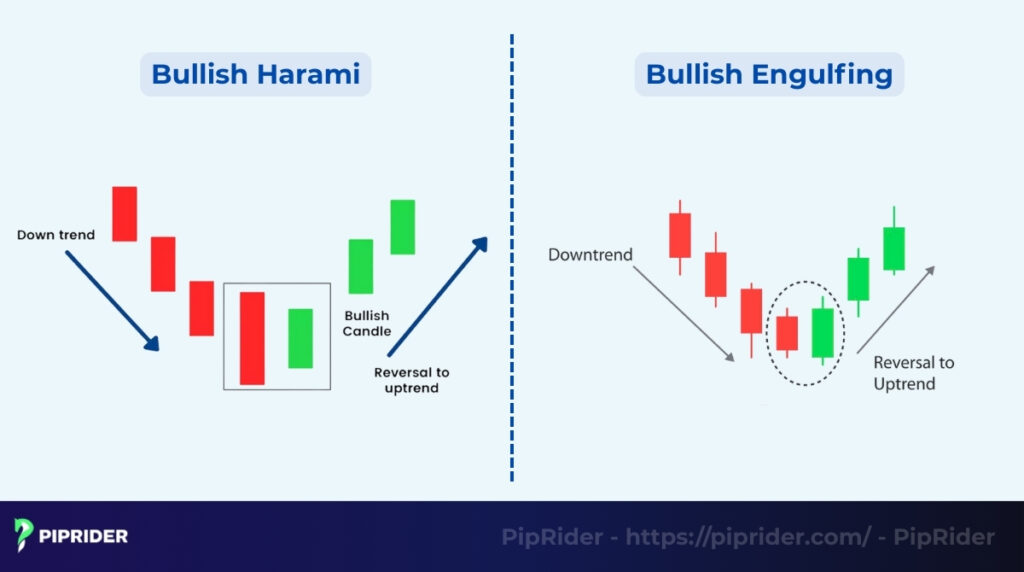 Bullish Harami

Down trend

Bullish Candle

Reversal to uptrend

Bullish Engulfing

Downtrend

Reversal to Uptrend

PIPRIDER

PipRider - https://piprider.com/ - PipRider